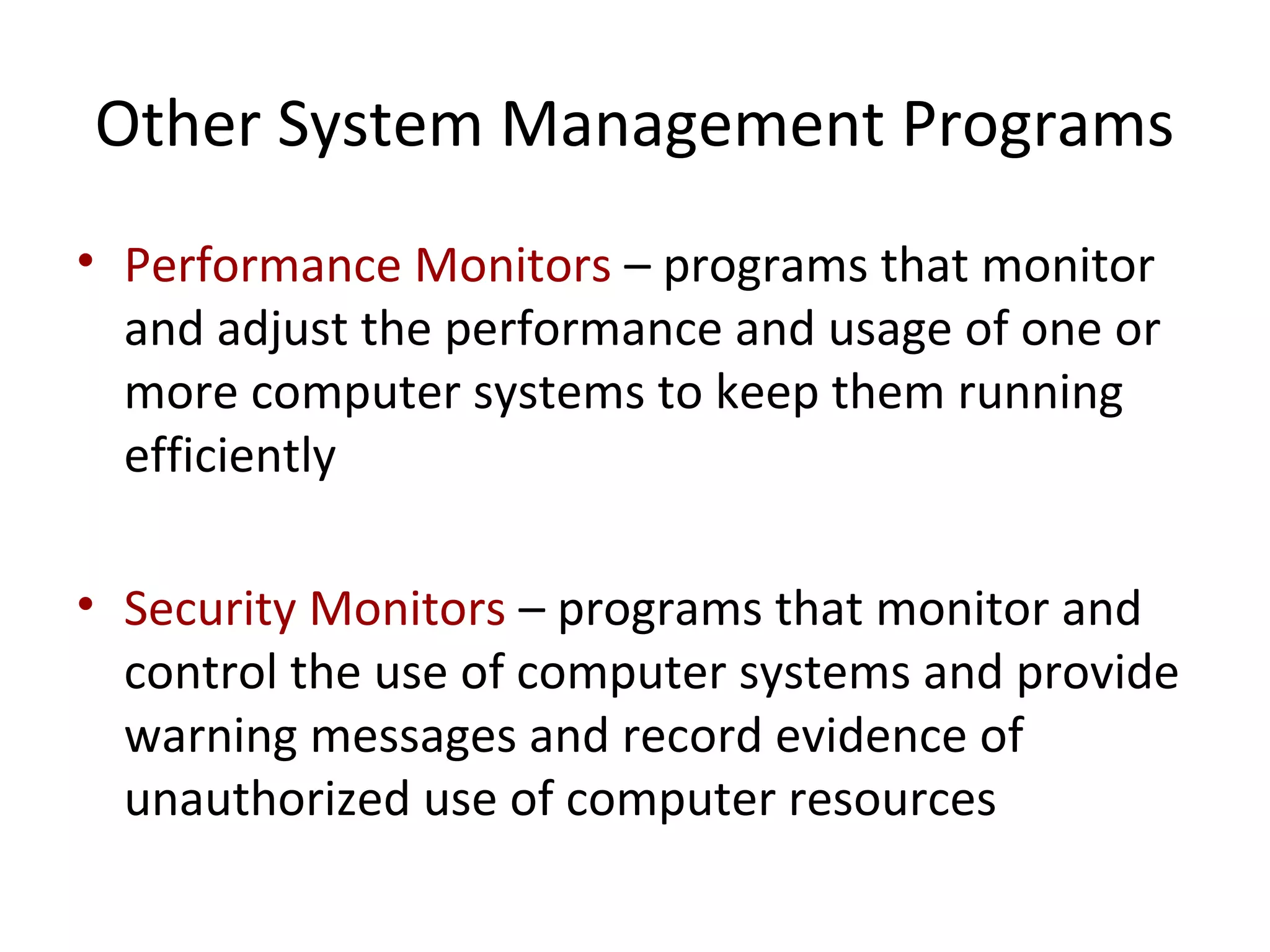 Other System Management Programs

• Performance Monitors – programs that monitor and adjust the performance and usage of one or more computer systems to keep them running efficiently

• Security Monitors – programs that monitor and control the use of computer systems and provide warning messages and record evidence of unauthorized use of computer resources